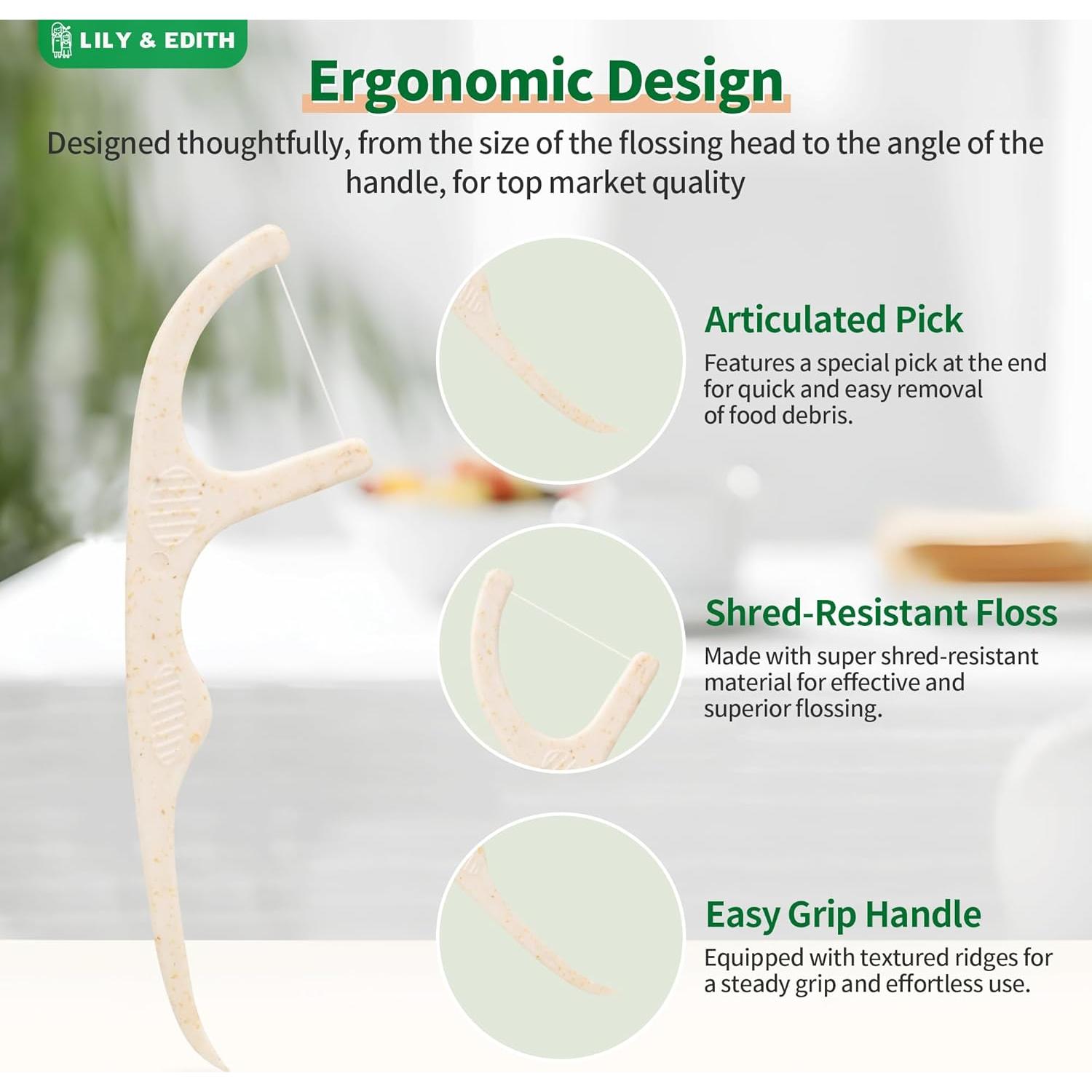 LILY & EDITH

Ergonomic Design

Designed thoughtfully, from the size of the flossing head to the angle of the handle, for top market quality

Articulated Pick

Features a special pick at the end for quick and easy removal of food debris.

Shred-Resistant Floss

Made with super shred-resistant material for effective and superior flossing.

Easy Grip Handle

Equipped with textured ridges for a steady grip and effortless use.